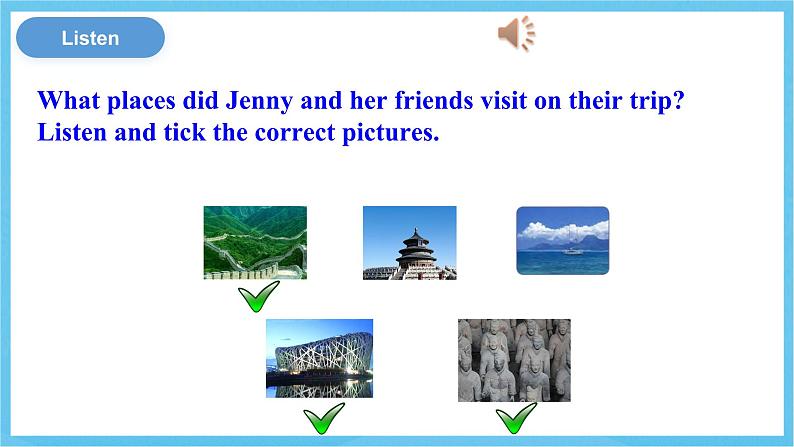 Listen

What places did Jenny and her friends visit on their trip? Listen and tick the correct pictures.